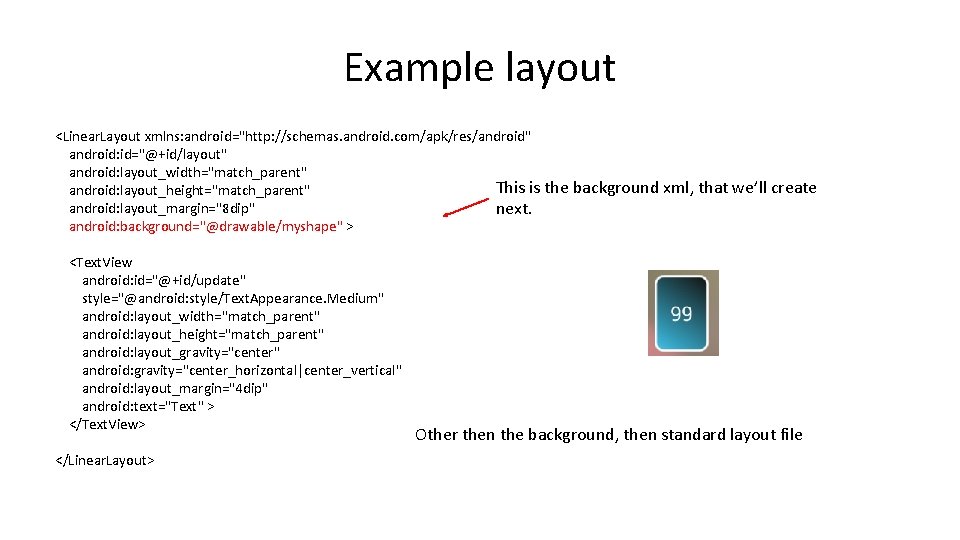 Example layout

<LinearLayout xmlns:android="http://schemas.android.com/apk/res/android"
android:id="@+id/layout"
android:layout_width="match_parent"
android:layout_height="match_parent"
android:layout_margin="8dip"
android:background="@drawable/myshape" >

<TextView
android:id="@+id/update"
style="@android:style/TextAppearance.Medium"
android:layout_width="match_parent"
android:layout_height="match_parent"
android:layout_gravity="center"
android:gravity="center_horizontal|center_vertical"
android:layout_margin="4dip"
android:text="Text" >
</TextView>

</LinearLayout>

This is the background xml, that we'll create next.

99

Other then the background, then standard layout file